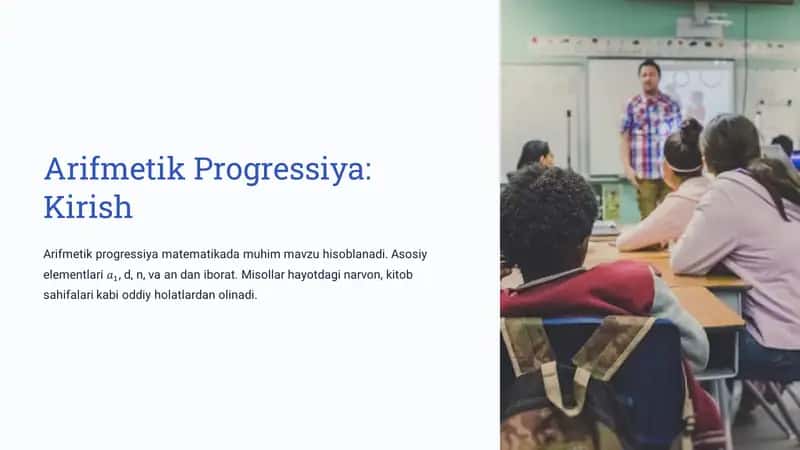 Arifmetik Progressiya: Kirish

Arifmetik progressiya matematikada muhim mavzu hisoblanadi. Asosiy elementlari $a_1$, d, n, va an dan iborat. Misollar hayotdagi narvon, kitob sahifalari kabi oddiy holatlardan olinadi.